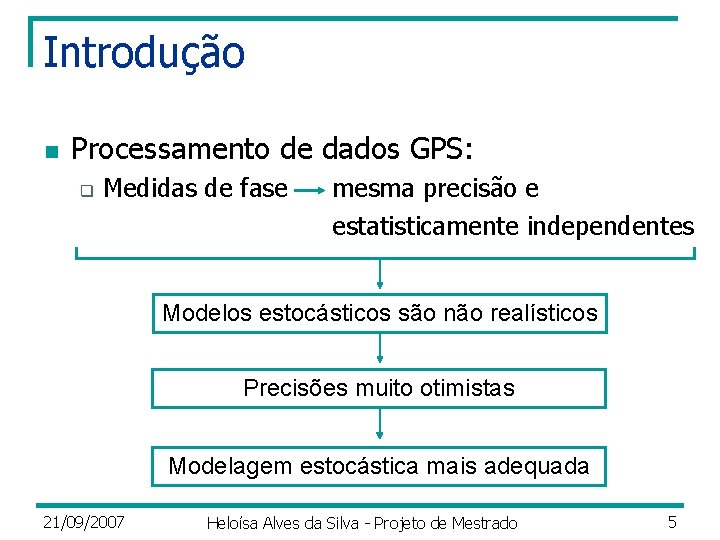 Introdução

Processamento de dados GPS:

Medidas de fase → mesma precisão e estatisticamente independentes

Modelos estocásticos são não realísticos

Precisões muito otimistas

Modelagem estocástica mais adequada

21/09/2007

Heloísa Alves da Silva - Projeto de Mestrado

5